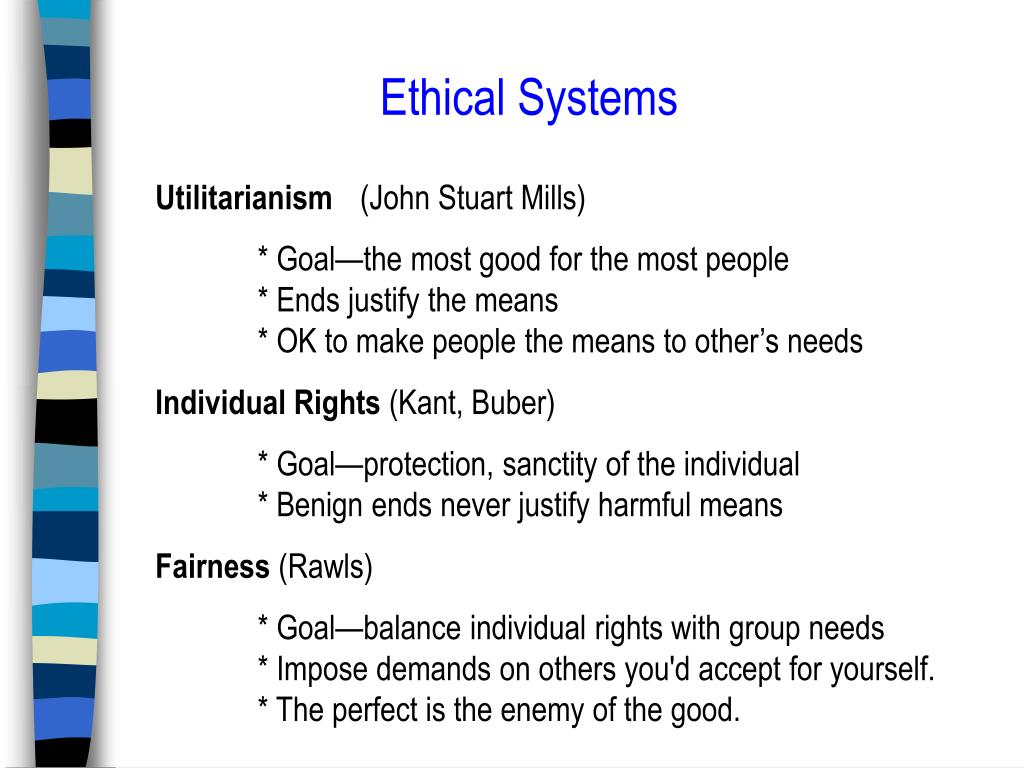 Ethical Systems

Utilitarianism (John Stuart Mills)

* Goal—the most good for the most people
* Ends justify the means
* OK to make people the means to other’s needs

Individual Rights (Kant, Buber)

* Goal—protection, sanctity of the individual
* Benign ends never justify harmful means

Fairness (Rawls)

* Goal—balance individual rights with group needs
* Impose demands on others you'd accept for yourself.
* The perfect is the enemy of the good.